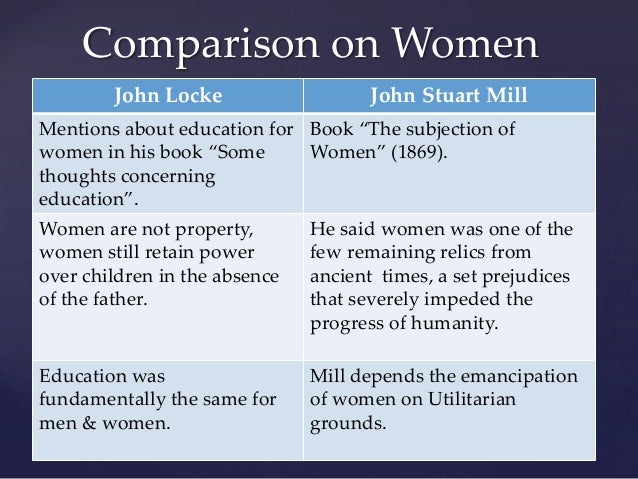 Comparison on Women

| John Locke | John Stuart Mill |
|---|---|
| Mentions about education for women in his book “Some thoughts concerning education”. | Book “The subjection of Women” (1869). |
| Women are not property, women still retain power over children in the absence of the father. | He said women was one of the few remaining relics from ancient  times, a set prejudices that severely impeded the progress of humanity. |
| Education was fundamentally the same for men & women. | Mill depends the emancipation of women on Utilitarian grounds. |